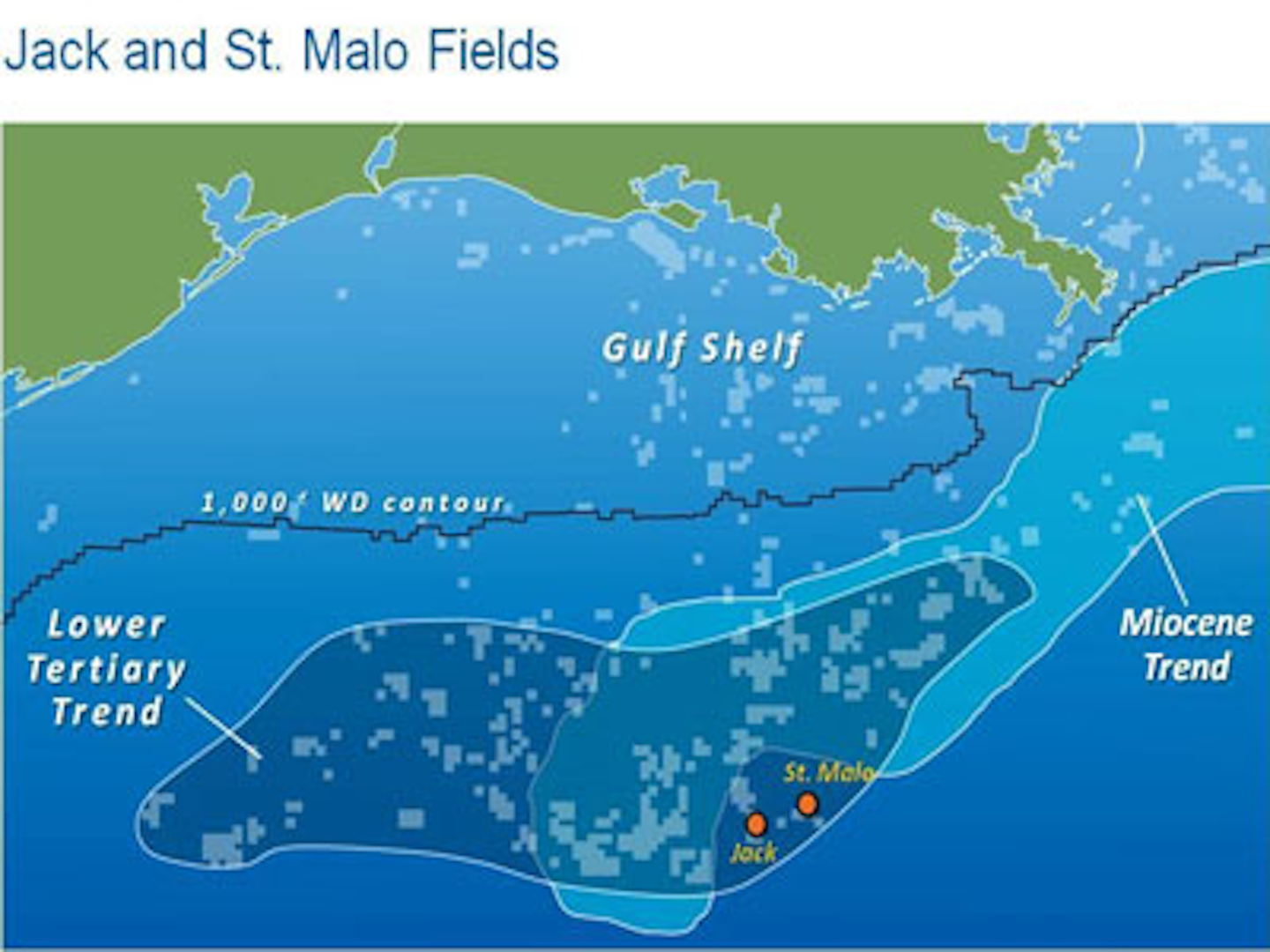 Jack and St. Malo Fields

Gulf Shelf

1,000' WD contour

Lower Tertiary Trend

Miocene Trend

St. Malo

Jack